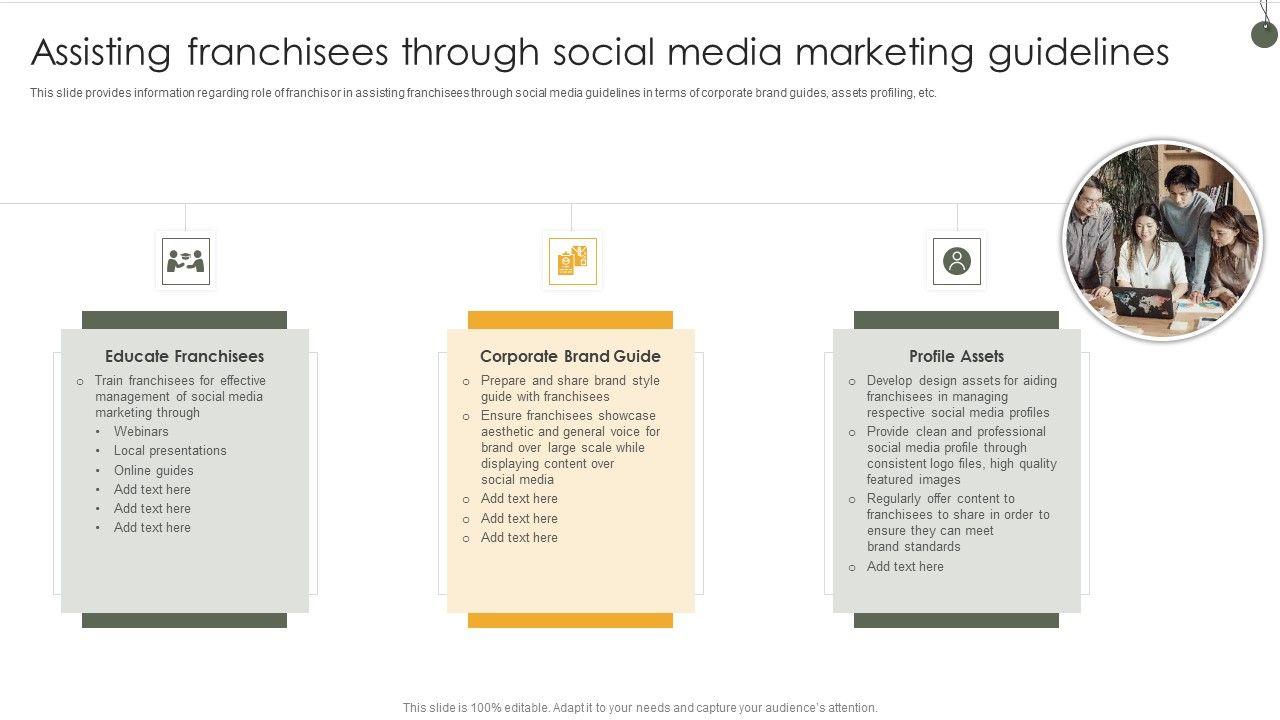 Assisting franchisees through social media marketing guidelines

This slide provides information regarding role of franchisor in assisting franchisees through social media guidelines in terms of corporate brand guides, assets profiling, etc.

Educate Franchisees

○ Train franchisees for effective management of social media marketing through
• Webinars
• Local presentations
• Online guides
• Add text here
• Add text here
• Add text here

Corporate Brand Guide

○ Prepare and share brand style guide with franchisees
○ Ensure franchisees showcase aesthetic and general voice for brand over large scale while displaying content over social media
○ Add text here
○ Add text here
○ Add text here

Profile Assets

○ Develop design assets for aiding franchisees in managing respective social media profiles
○ Provide clean and professional social media profile through consistent logo files, high quality featured images
○ Regularly offer content to franchisees to share in order to ensure they can meet brand standards
○ Add text here

This slide is 100% editable. Adapt it to your needs and capture your audience's attention.